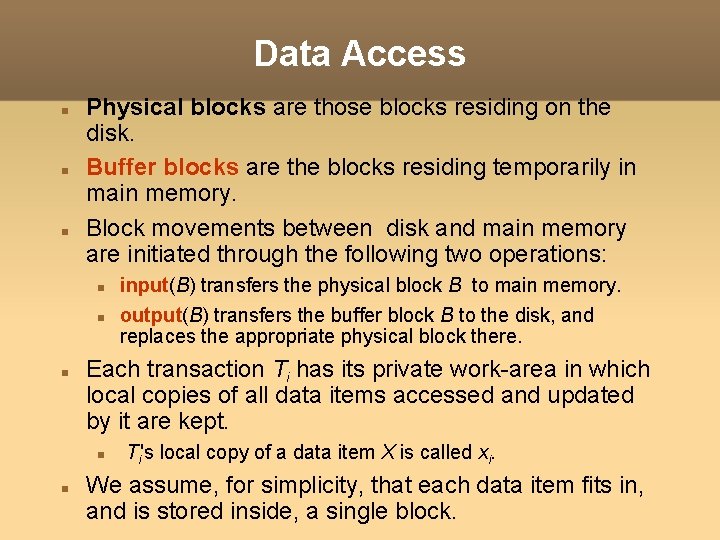 Data Access

Physical blocks are those blocks residing on the disk.

Buffer blocks are the blocks residing temporarily in main memory.

Block movements between disk and main memory are initiated through the following two operations:

input($B$) transfers the physical block $B$ to main memory.

output($B$) transfers the buffer block $B$ to the disk, and replaces the appropriate physical block there.

Each transaction $T_i$ has its private work-area in which local copies of all data items accessed and updated by it are kept.

$T_i$'s local copy of a data item $X$ is called $x_i$.

We assume, for simplicity, that each data item fits in, and is stored inside, a single block.